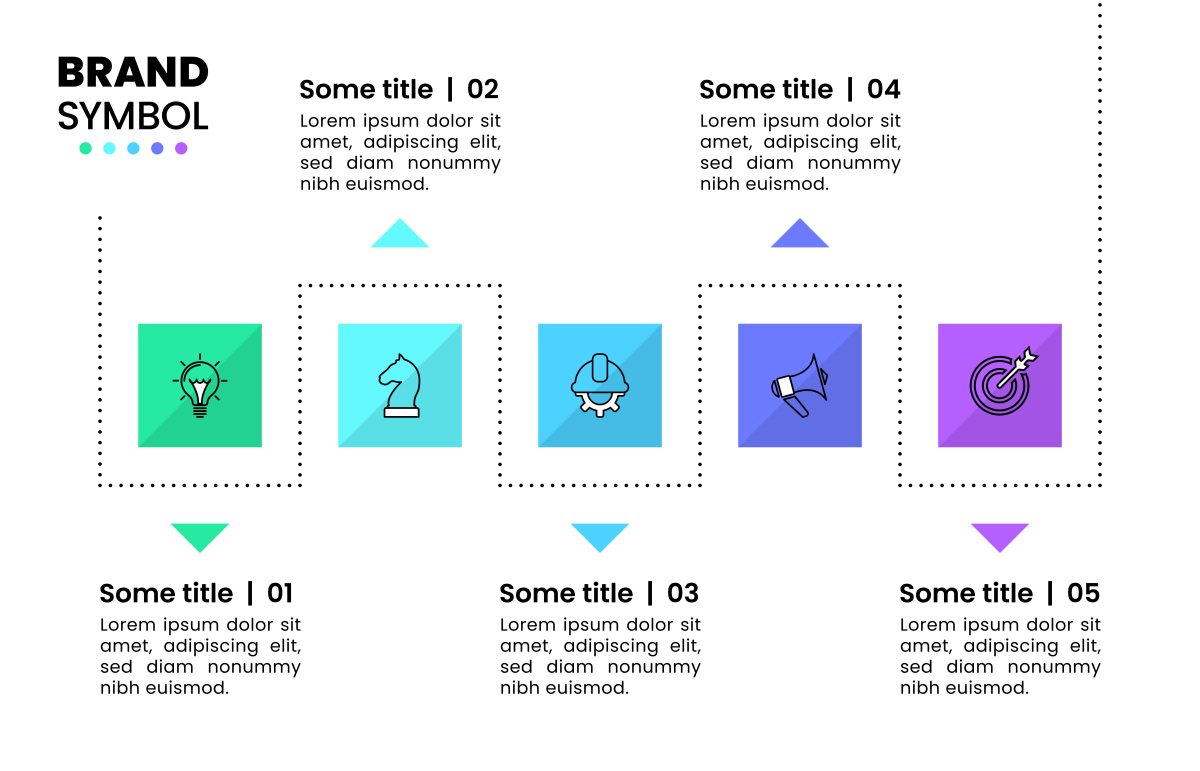 BRAND
SYMBOL

Some title | 02
Lorem ipsum dolor sit amet, adipiscing elit, sed diam nonummy nibh euismod.

Some title | 04
Lorem ipsum dolor sit amet, adipiscing elit, sed diam nonummy nibh euismod.

Some title | 01
Lorem ipsum dolor sit amet, adipiscing elit, sed diam nonummy nibh euismod.

Some title | 03
Lorem ipsum dolor sit amet, adipiscing elit, sed diam nonummy nibh euismod.

Some title | 05
Lorem ipsum dolor sit amet, adipiscing elit, sed diam nonummy nibh euismod.